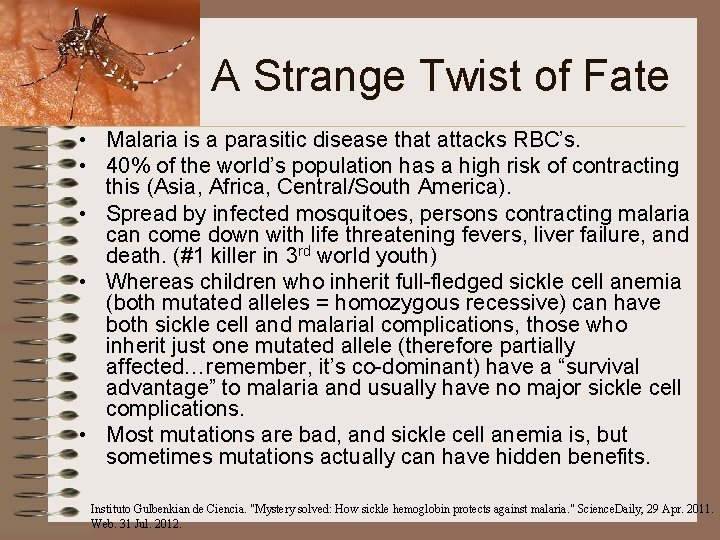 A Strange Twist of Fate

• Malaria is a parasitic disease that attacks RBC's.
• 40% of the world's population has a high risk of contracting this (Asia, Africa, Central/South America).
• Spread by infected mosquitoes, persons contracting malaria can come down with life threatening fevers, liver failure, and death. (#1 killer in 3$^{rd}$ world youth)
• Whereas children who inherit full-fledged sickle cell anemia (both mutated alleles = homozygous recessive) can have both sickle cell and malarial complications, those who inherit just one mutated allele (therefore partially affected…remember, it's co-dominant) have a "survival advantage" to malaria and usually have no major sickle cell complications.
• Most mutations are bad, and sickle cell anemia is, but sometimes mutations actually can have hidden benefits.

Instituto Gulbenkian de Ciencia. "Mystery solved: How sickle hemoglobin protects against malaria." ScienceDaily, 29 Apr. 2011. Web. 31 Jul. 2012.